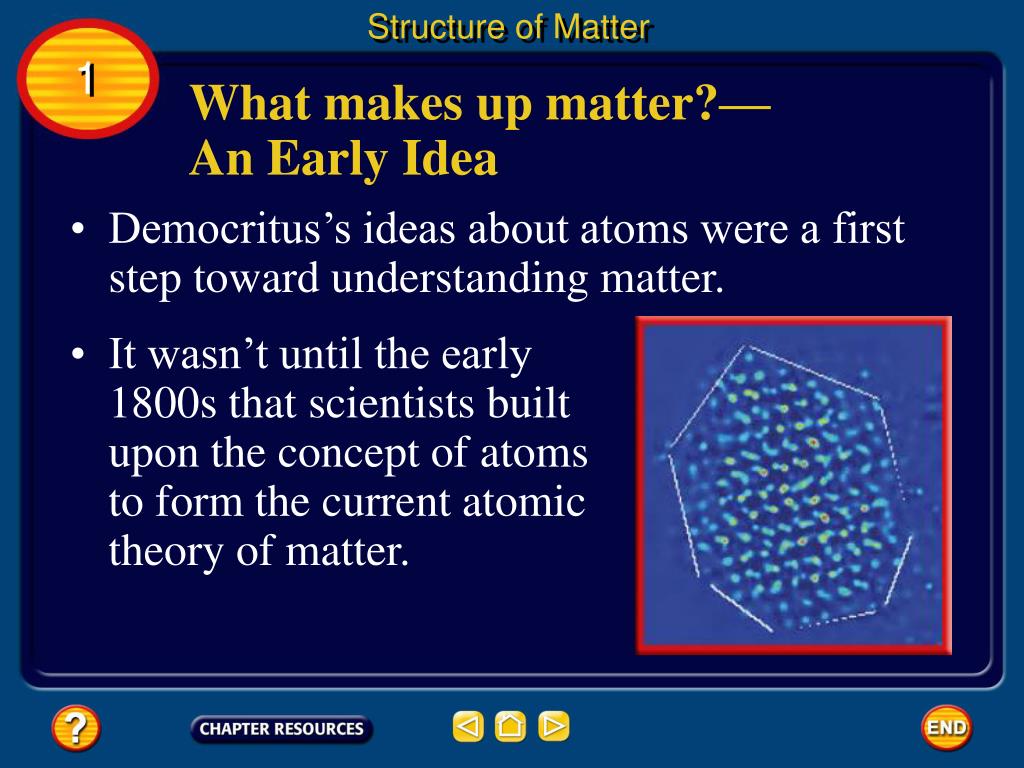 Structure of Matter

1

What makes up matter?—
An Early Idea

• Democritus's ideas about atoms were a first step toward understanding matter.

• It wasn't until the early 1800s that scientists built upon the concept of atoms to form the current atomic theory of matter.

?

CHAPTER RESOURCES

END